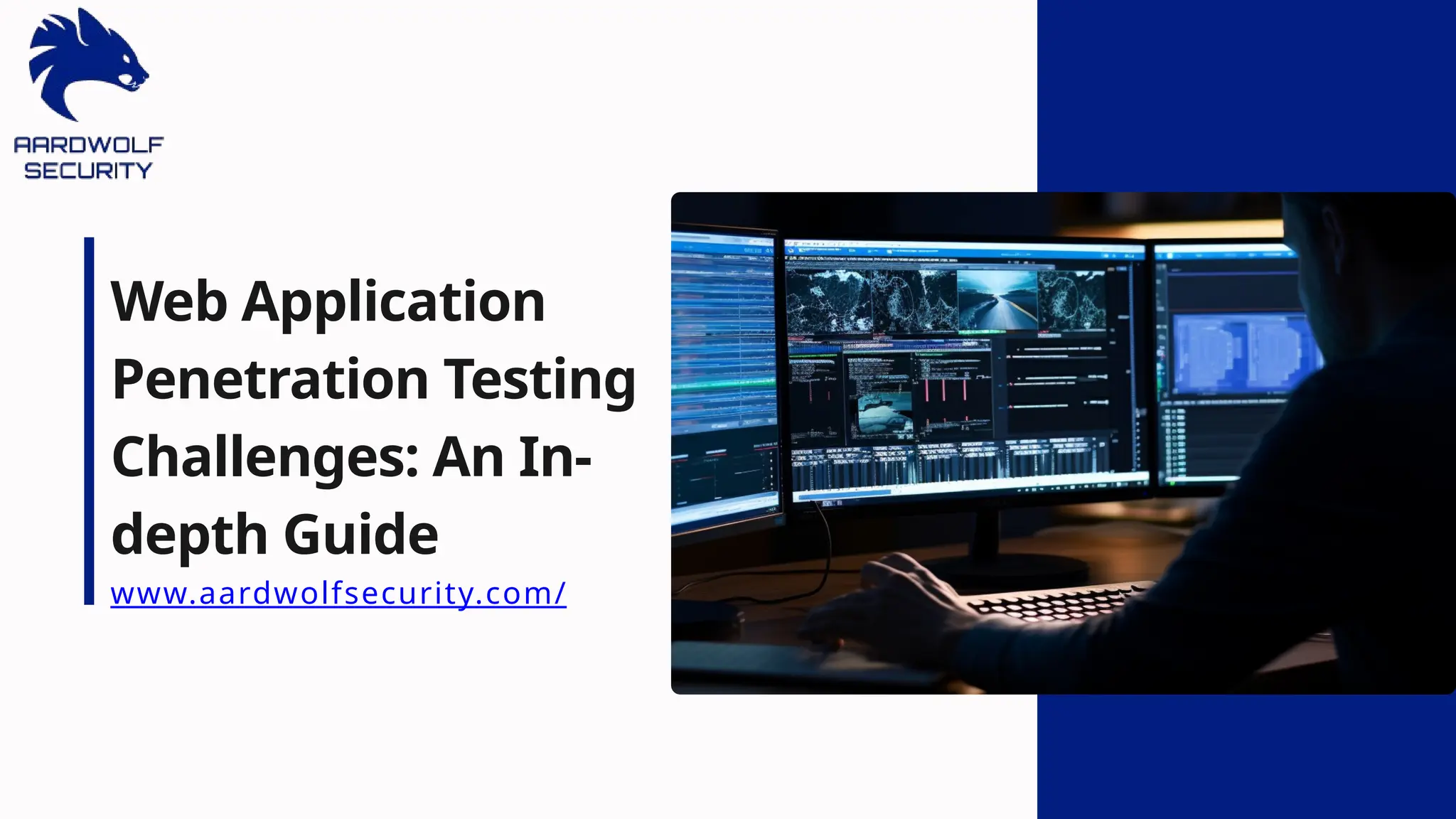 AARDWOLF SECURITY

Web Application Penetration Testing Challenges: An In-depth Guide

www.aardwolfsecurity.com/